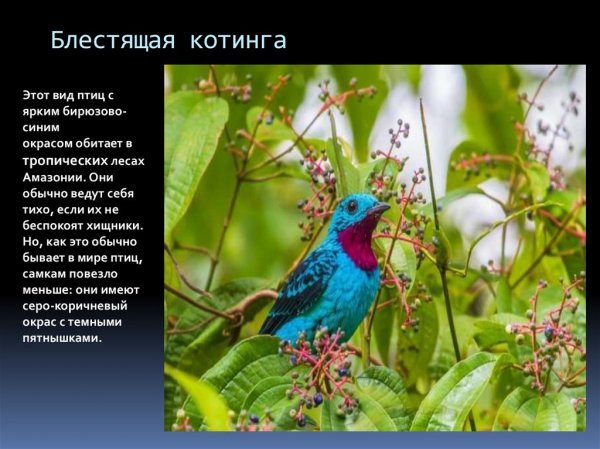 Блестящая котинга

Этот вид птиц с ярким бирюзово-синим окрасом обитает в тропических лесах Амазонии. Они обычно ведут себя тихо, если их не беспокоят хищники. Но, как это обычно бывает в мире птиц, самкам повезло меньше: они имеют серо-коричневый окрас с темными пятнышками.